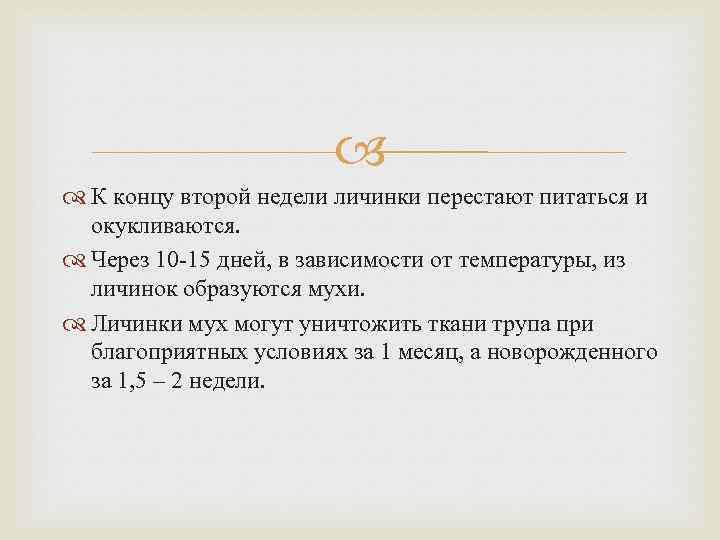 К концу второй недели личинки перестают питаться и окукливаются.

Через 10-15 дней, в зависимости от температуры, из личинок образуются мухи.

Личинки мух могут уничтожить ткани трупа при благоприятных условиях за 1 месяц, а новорожденного за 1,5 – 2 недели.